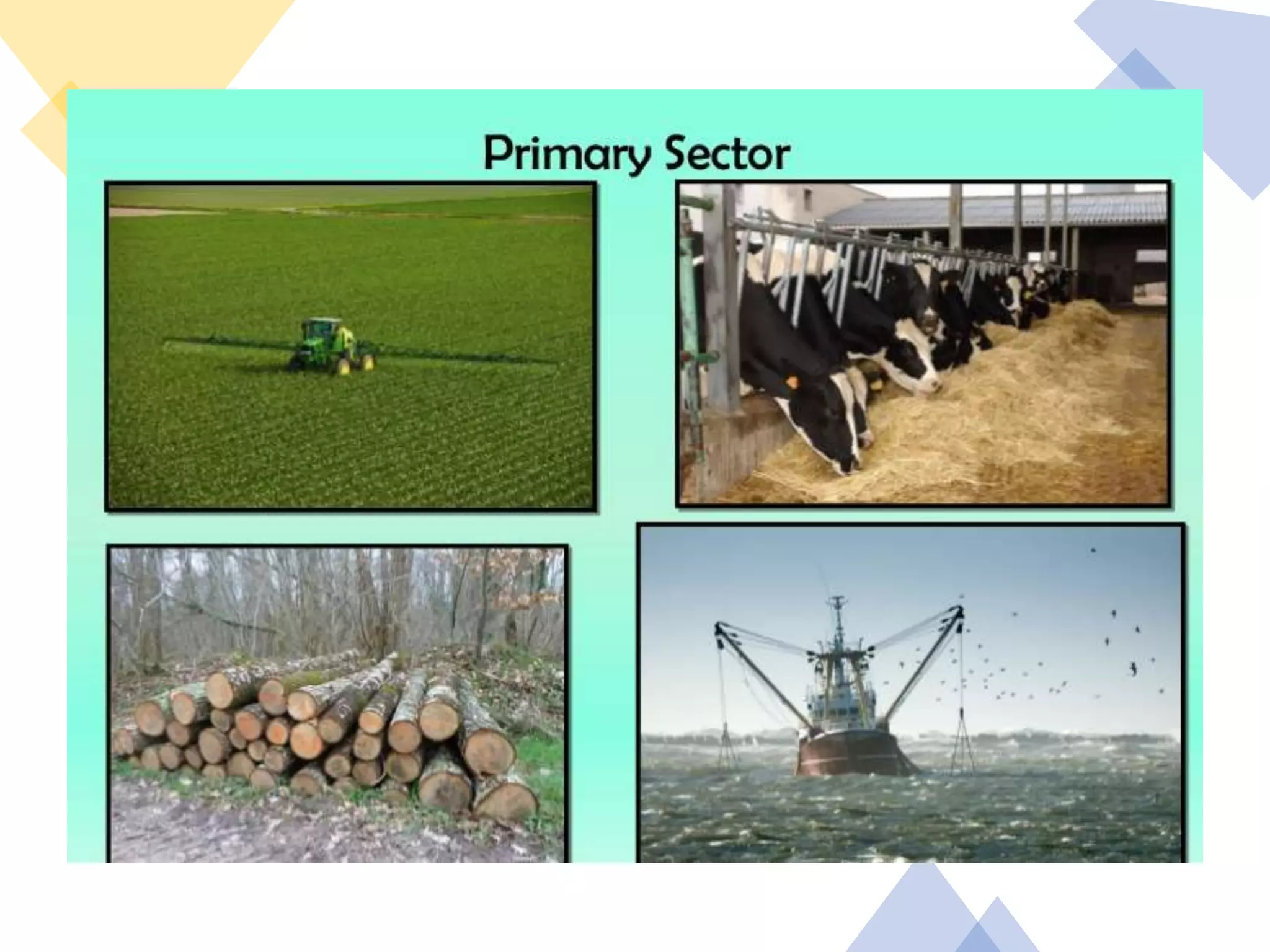 Primary Sector